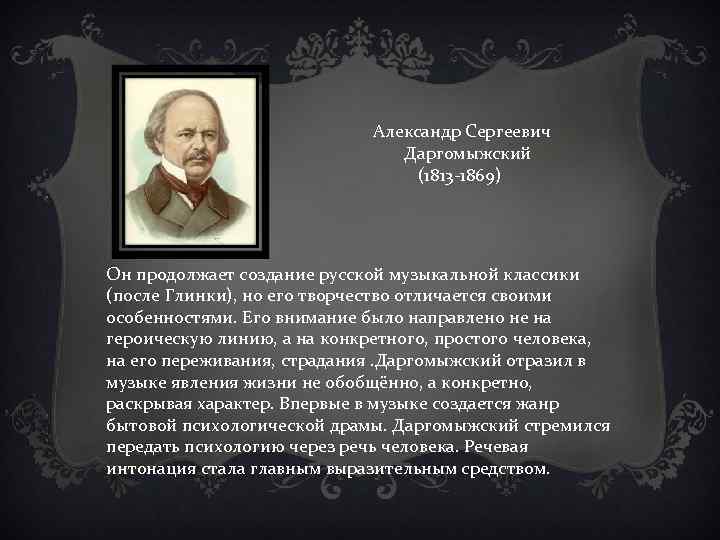 Александр Сергеевич Даргомыжский (1813-1869)

Он продолжает создание русской музыкальной классики (после Глинки), но его творчество отличается своими особенностями. Его внимание было направлено не на героическую линию, а на конкретного, простого человека, на его переживания, страдания .Даргомыжский отразил в музыке явления жизни не обобщённо, а конкретно, раскрывая характер. Впервые в музыке создается жанр бытовой психологической драмы. Даргомыжский стремился передать психологию через речь человека. Речевая интонация стала главным выразительным средством.